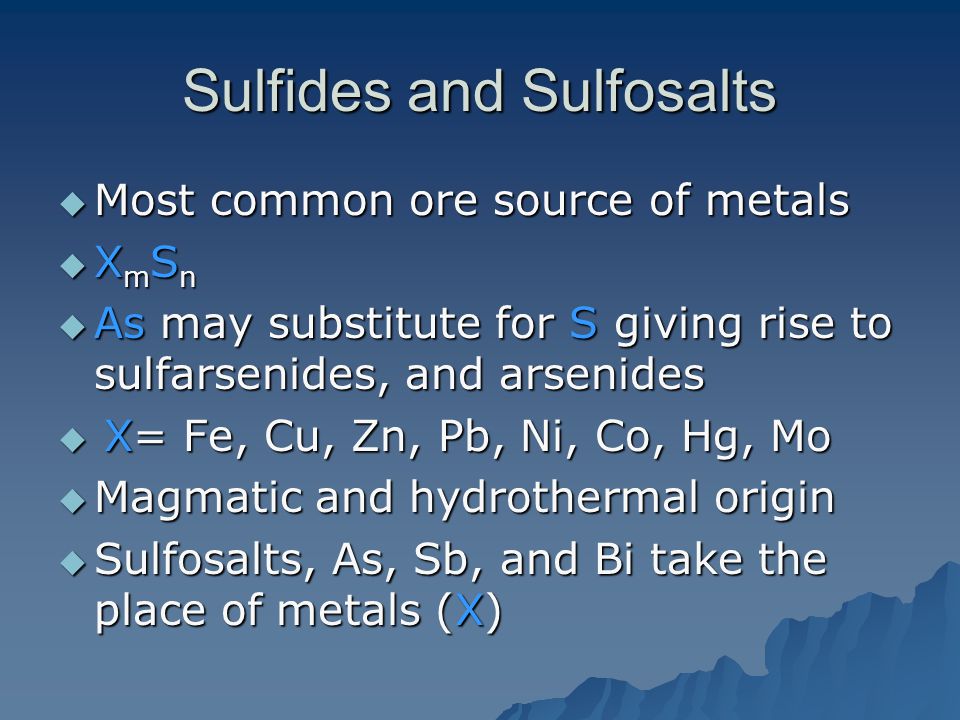 Sulfides and Sulfosalts

◆ Most common ore source of metals
◆ $X_mS_n$
◆ As may substitute for S giving rise to sulfarsenides, and arsenides
◆ X= Fe, Cu, Zn, Pb, Ni, Co, Hg, Mo
◆ Magmatic and hydrothermal origin
◆ Sulfosalts, As, Sb, and Bi take the place of metals (X)